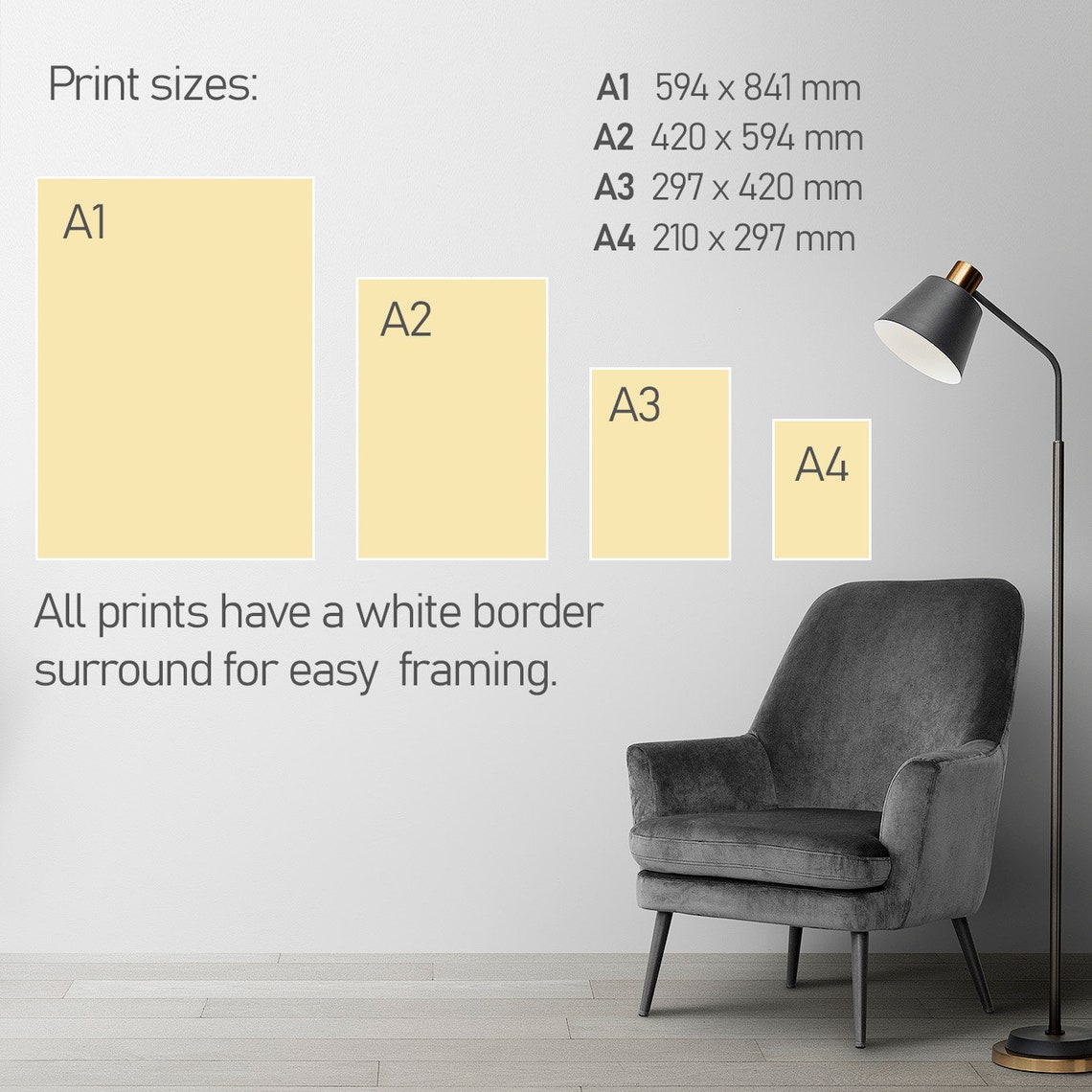 Print sizes:

A1 594 x 841 mm
A2 420 x 594 mm
A3 297 x 420 mm
A4 210 x 297 mm

A1

A2

A3

A4

All prints have a white border surround for easy framing.